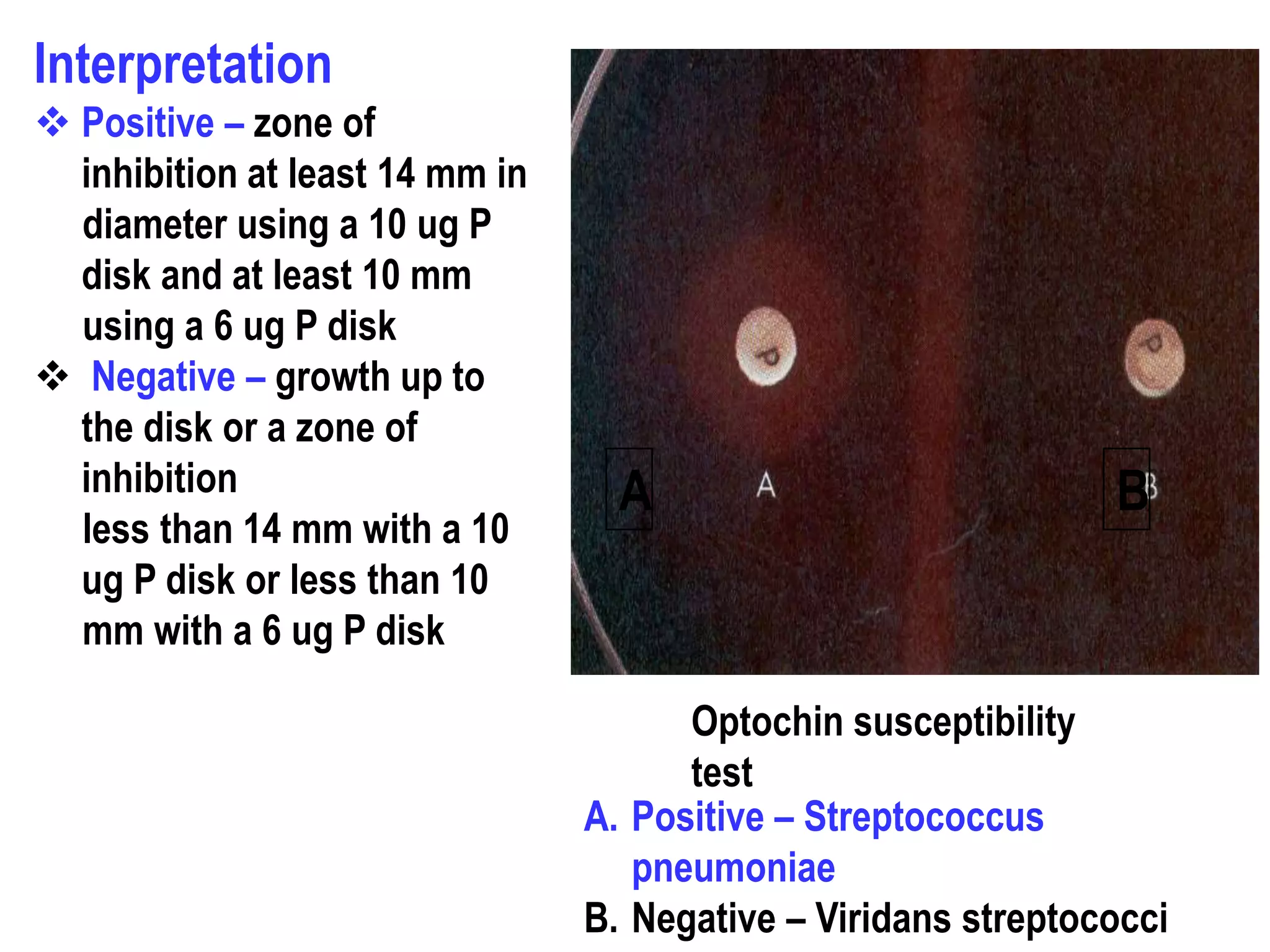 Interpretation

❖ Positive – zone of inhibition at least 14 mm in diameter using a 10 ug P disk and at least 10 mm using a 6 ug P disk

❖ Negative – growth up to the disk or a zone of inhibition
less than 14 mm with a 10 ug P disk or less than 10 mm with a 6 ug P disk

A A B B

Optochin susceptibility test

A. Positive – Streptococcus pneumoniae

B. Negative – Viridans streptococci